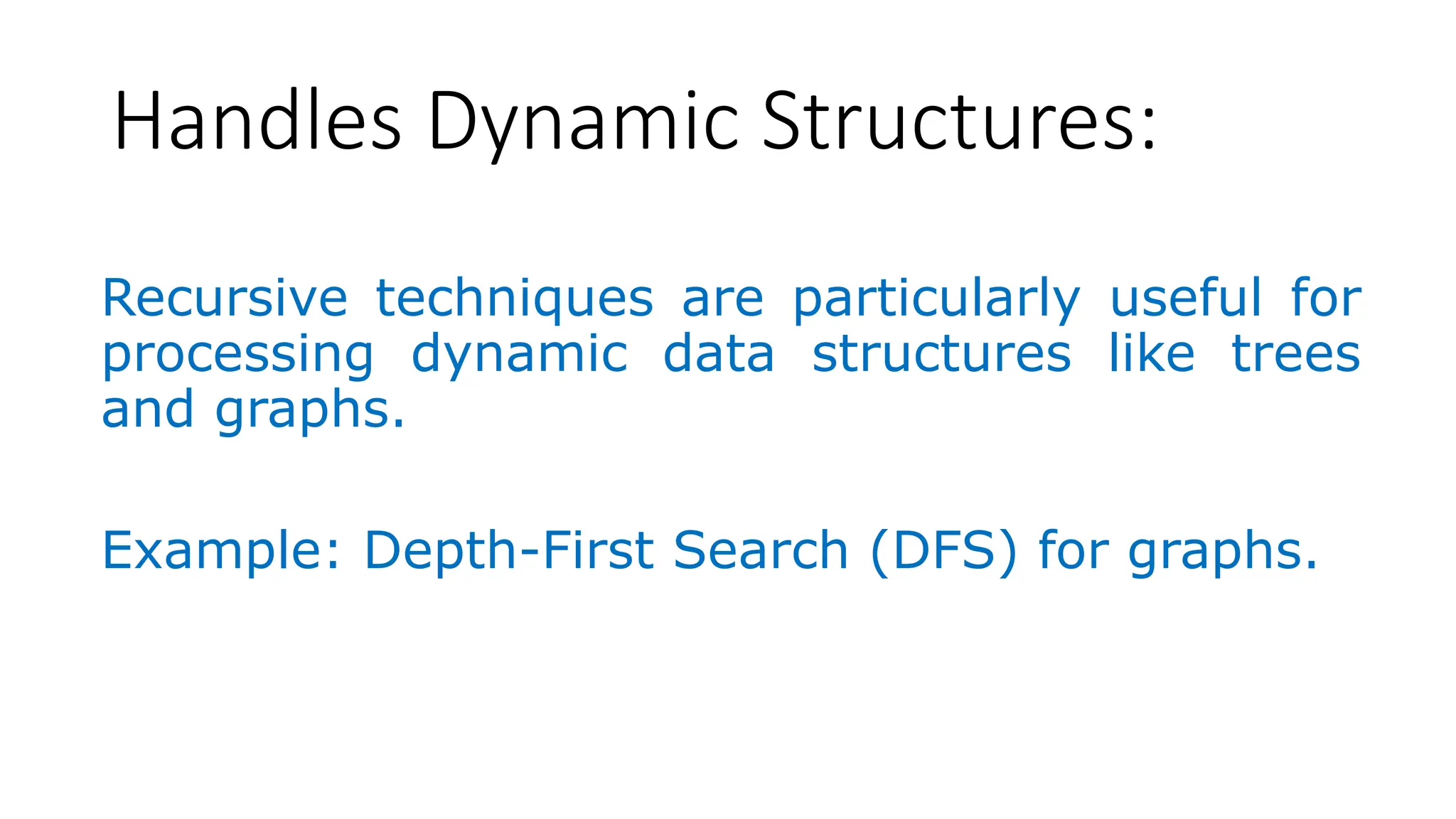 Handles Dynamic Structures:

Recursive techniques are particularly useful for processing dynamic data structures like trees and graphs.

Example: Depth-First Search (DFS) for graphs.